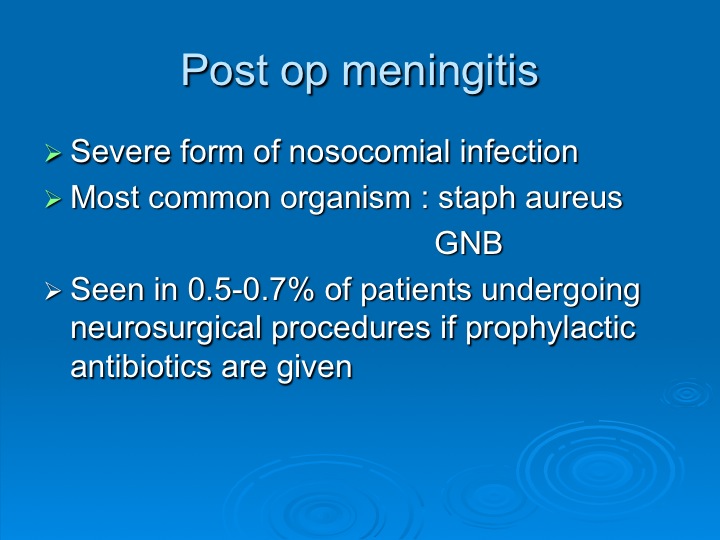 Post op meningitis

➢ Severe form of nosocomial infection

➢ Most common organism : staph aureus
GNB

➢ Seen in 0.5-0.7% of patients undergoing neurosurgical procedures if prophylactic antibiotics are given